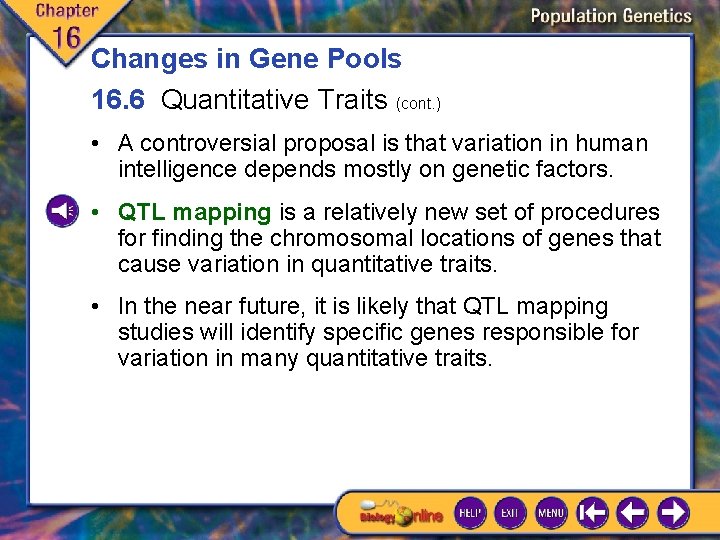 Chapter 16

Population Genetics

Changes in Gene Pools

16.6 Quantitative Traits (cont.)

• A controversial proposal is that variation in human intelligence depends mostly on genetic factors.

• QTL mapping is a relatively new set of procedures for finding the chromosomal locations of genes that cause variation in quantitative traits.

• In the near future, it is likely that QTL mapping studies will identify specific genes responsible for variation in many quantitative traits.

Biology Online

HELP

EXIT

MENU